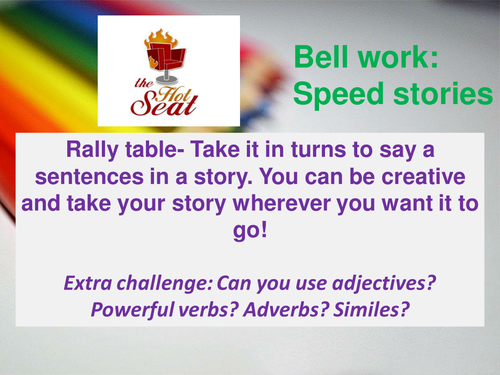 the Hot Seat

Bell work: Speed stories

Rally table- Take it in turns to say a sentences in a story. You can be creative and take your story wherever you want it to go!

Extra challenge: Can you use adjectives? Powerful verbs? Adverbs? Similes?